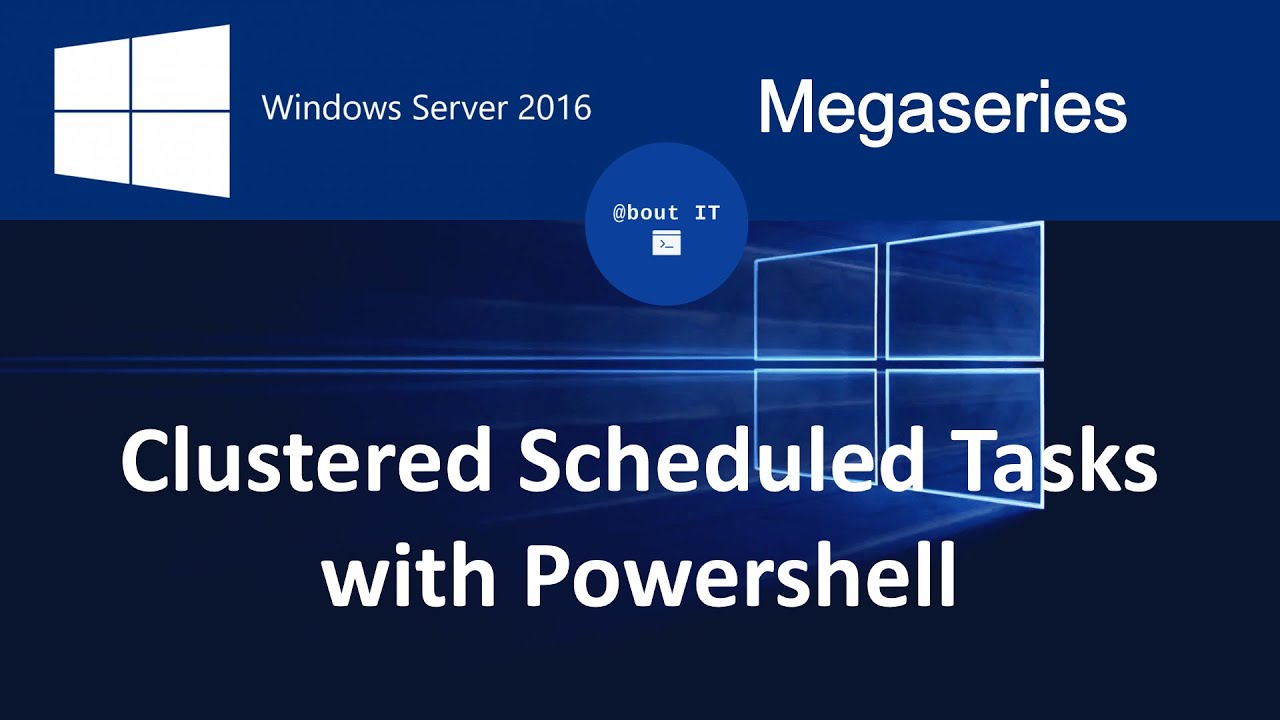 Windows Server 2016

Megaseries

@bout IT

Clustered Scheduled Tasks with Powershell